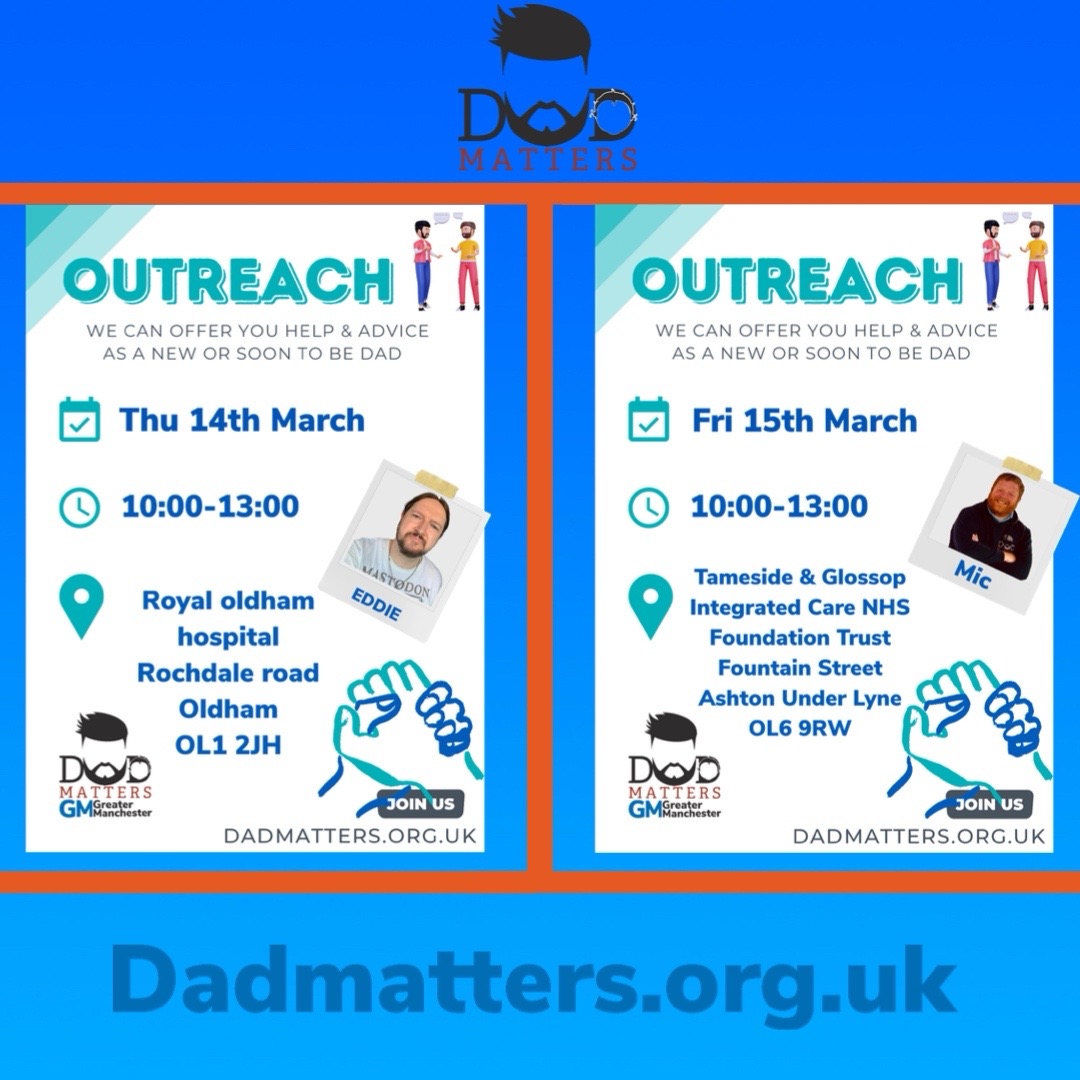 DAD
MATTERS

OUTREACH

WE CAN OFFER YOU HELP & ADVICE AS A NEW OR SOON TO BE DAD

Thu 14th March

10:00-13:00

MASTODON
EDDIE

Royal oldham hospital
Rochdale road
Oldham
OL1 2JH

DAD MATTERS
GM Greater Manchester

JOIN US

DADMATTERS.ORG.UK

OUTREACH

WE CAN OFFER YOU HELP & ADVICE AS A NEW OR SOON TO BE DAD

Fri 15th March

10:00-13:00

Mic

Tameside & Glossop
Integrated Care NHS
Foundation Trust
Fountain Street
Ashton Under Lyne
OL6 9RW

DAD MATTERS
GM Greater Manchester

JOIN US

DADMATTERS.ORG.UK

Dadmatters.org.uk